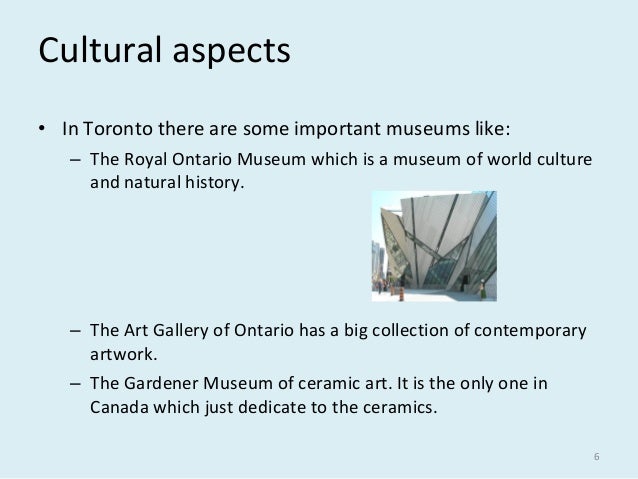 Cultural aspects

• In Toronto there are some important museums like:
– The Royal Ontario Museum which is a museum of world culture and natural history.
– The Art Gallery of Ontario has a big collection of contemporary artwork.
– The Gardener Museum of ceramic art. It is the only one in Canada which just dedicate to the ceramics.

6